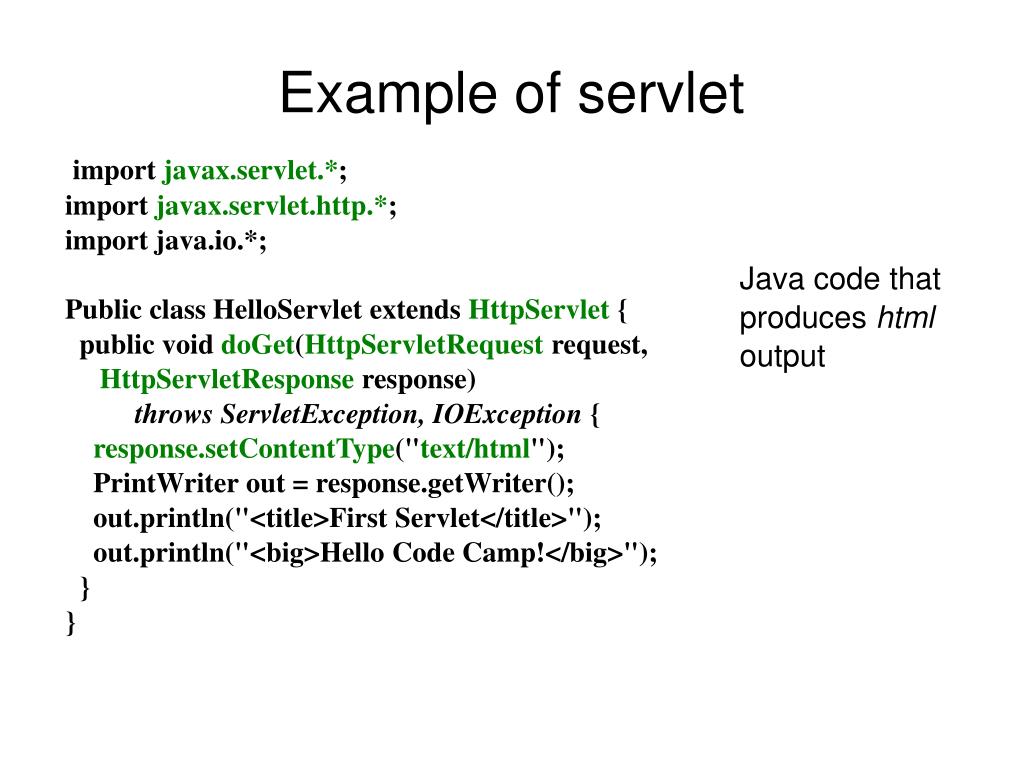 Example of servlet

import javax.servlet.*;
import javax.servlet.http.*;
import java.io.*;

Public class HelloServlet extends HttpServlet {
public void doGet(HttpServletRequest request,
HttpServletResponse response)
throws ServletException, IOException {
response.setContentType("text/html");
PrintWriter out = response.getWriter();
out.println("<title>First Servlet</title>");
out.println("<big>Hello Code Camp!</big>");
}
}

Java code that produces html output